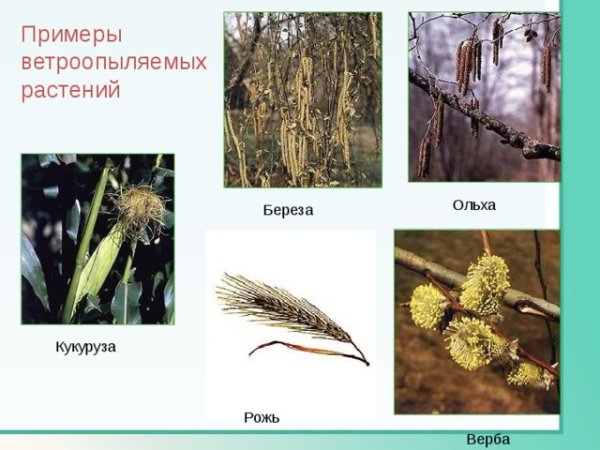 Примеры ветроопыляемых растений

Береза

Ольха

Кукуруза

Рожь

Верба